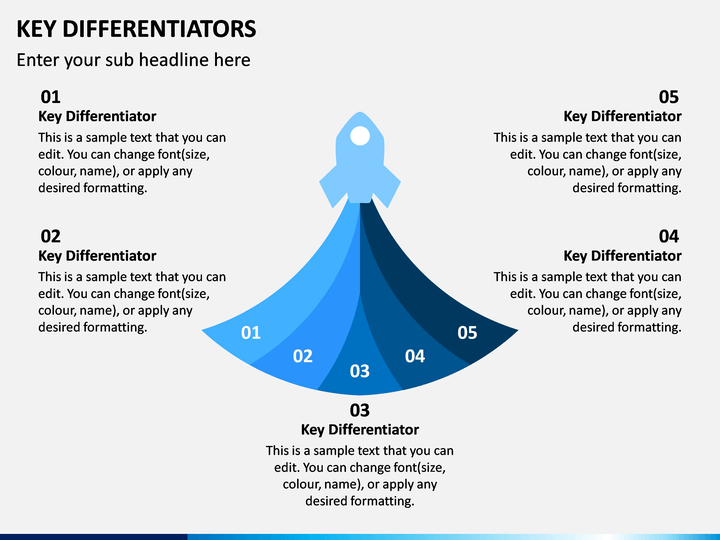 KEY DIFFERENTIATORS

Enter your sub headline here

01
Key Differentiator
This is a sample text that you can edit. You can change font(size, colour, name), or apply any desired formatting.

02
Key Differentiator
This is a sample text that you can edit. You can change font(size, colour, name), or apply any desired formatting.

05
Key Differentiator
This is a sample text that you can edit. You can change font(size, colour, name), or apply any desired formatting.

04
Key Differentiator
This is a sample text that you can edit. You can change font(size, colour, name), or apply any desired formatting.

01
02
03
04
05

03
Key Differentiator
This is a sample text that you can edit. You can change font(size, colour, name), or apply any desired formatting.